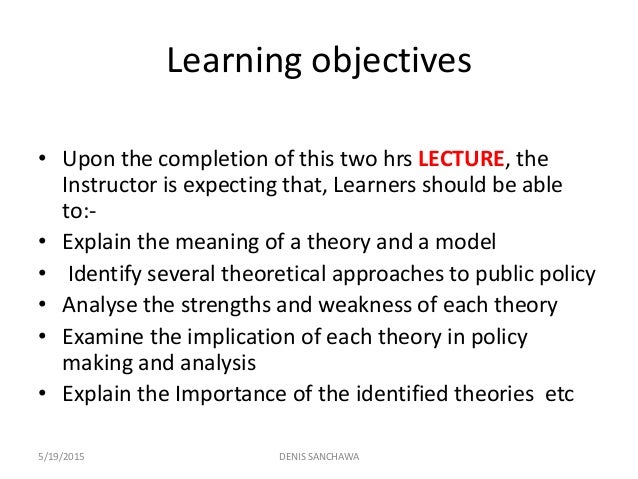 Learning objectives

• Upon the completion of this two hrs LECTURE, the Instructor is expecting that, Learners should be able to:-
• Explain the meaning of a theory and a model
• Identify several theoretical approaches to public policy
• Analyse the strengths and weakness of each theory
• Examine the implication of each theory in policy making and analysis
• Explain the Importance of the identified theories etc

5/19/2015

DENIS SANCHAWA